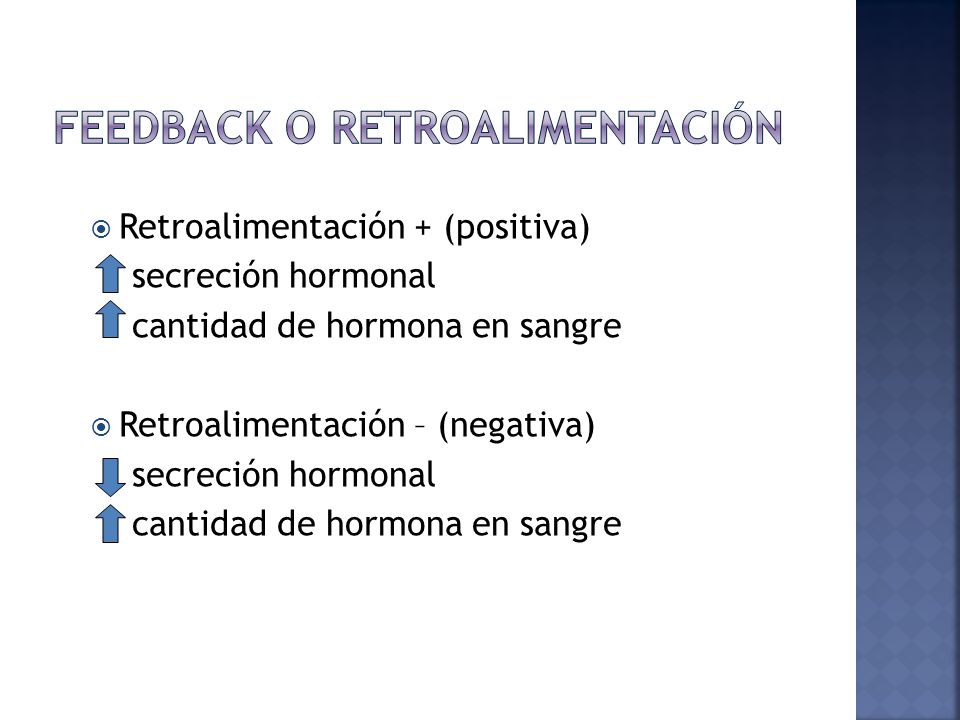 FEEDBACK O RETROALIMENTACIÓN

Retroalimentación + (positiva)
secreción hormonal
cantidad de hormona en sangre

Retroalimentación – (negativa)
secreción hormonal
cantidad de hormona en sangre